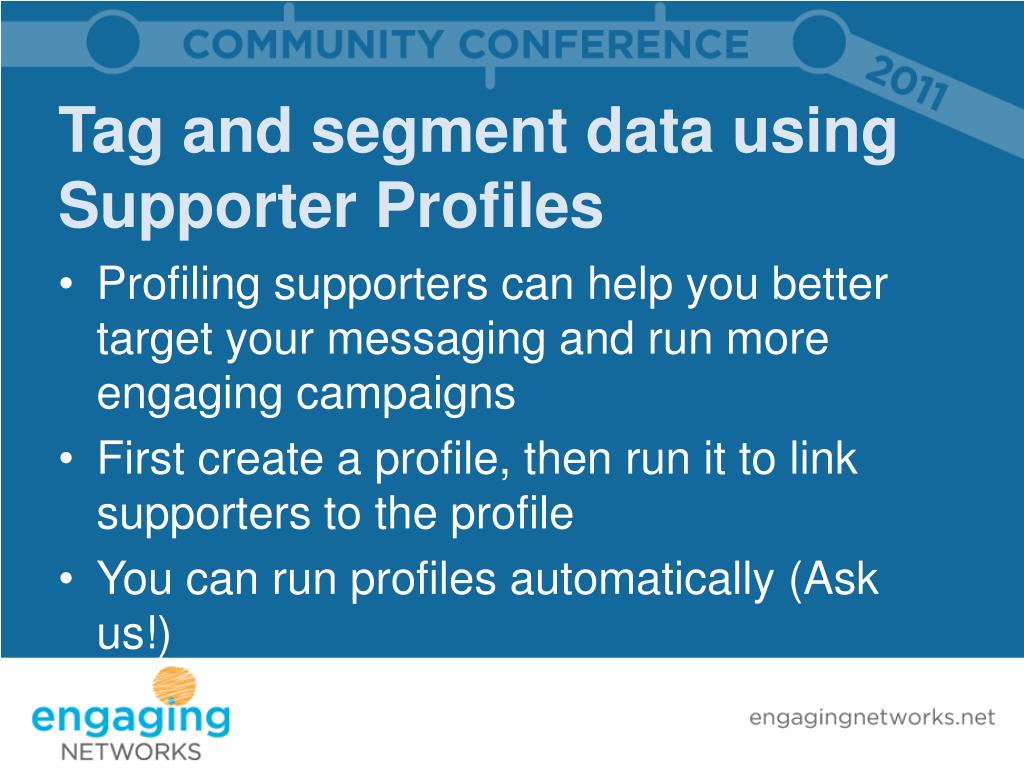 COMMUNITY CONFERENCE 2011

Tag and segment data using Supporter Profiles

• Profiling supporters can help you better target your messaging and run more engaging campaigns
• First create a profile, then run it to link supporters to the profile
• You can run profiles automatically (Ask us!)

engaging NETWORKS

engagingnetworks.net